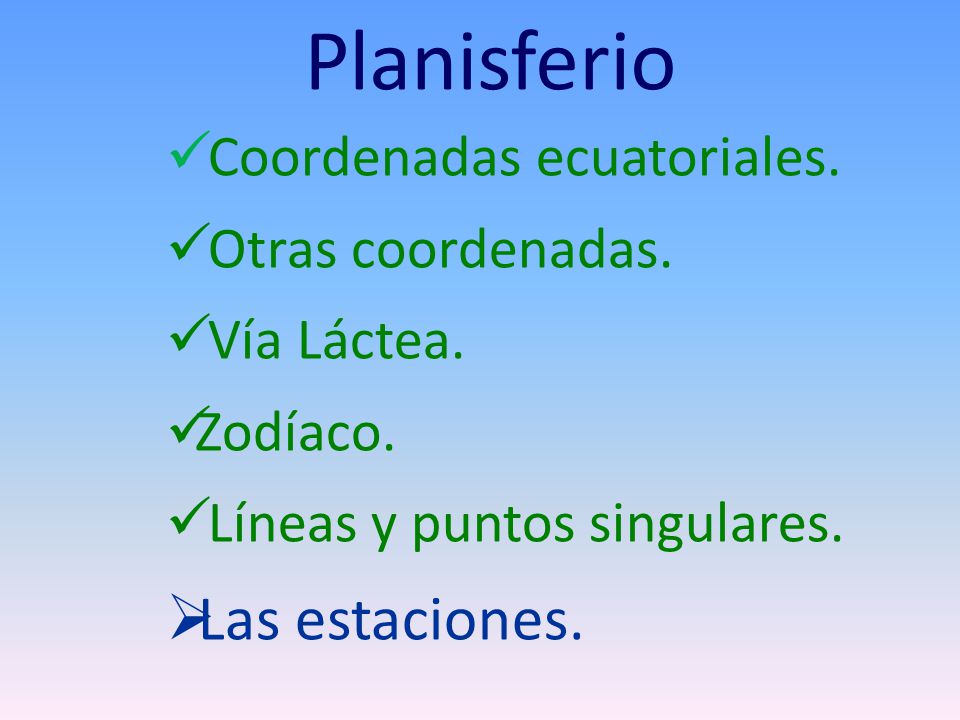 Planisferio

✓Coordenadas ecuatoriales.

✓Otras coordenadas.

✓Vía Láctea.

✓Zodíaco.

✓Líneas y puntos singulares.

➢Las estaciones.